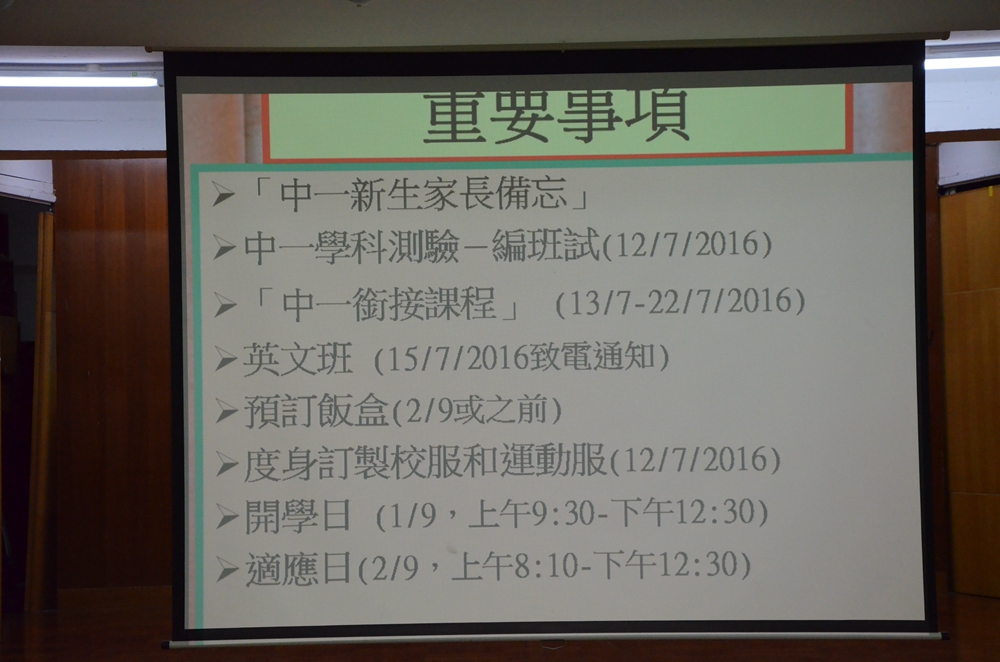 重要事項

➢「中一新生家長備忘」
➢中一學科測驗－編班試(12/7/2016)
➢「中一銜接課程」 (13/7-22/7/2016)
➢英文班 (15/7/2016致電通知)
➢預訂飯盒(2/9或之前)
➢度身訂製校服和運動服(12/7/2016)
➢開學日 (1/9，上午9:30-下午12:30)
➢適應日(2/9，上午8:10-下午12:30)